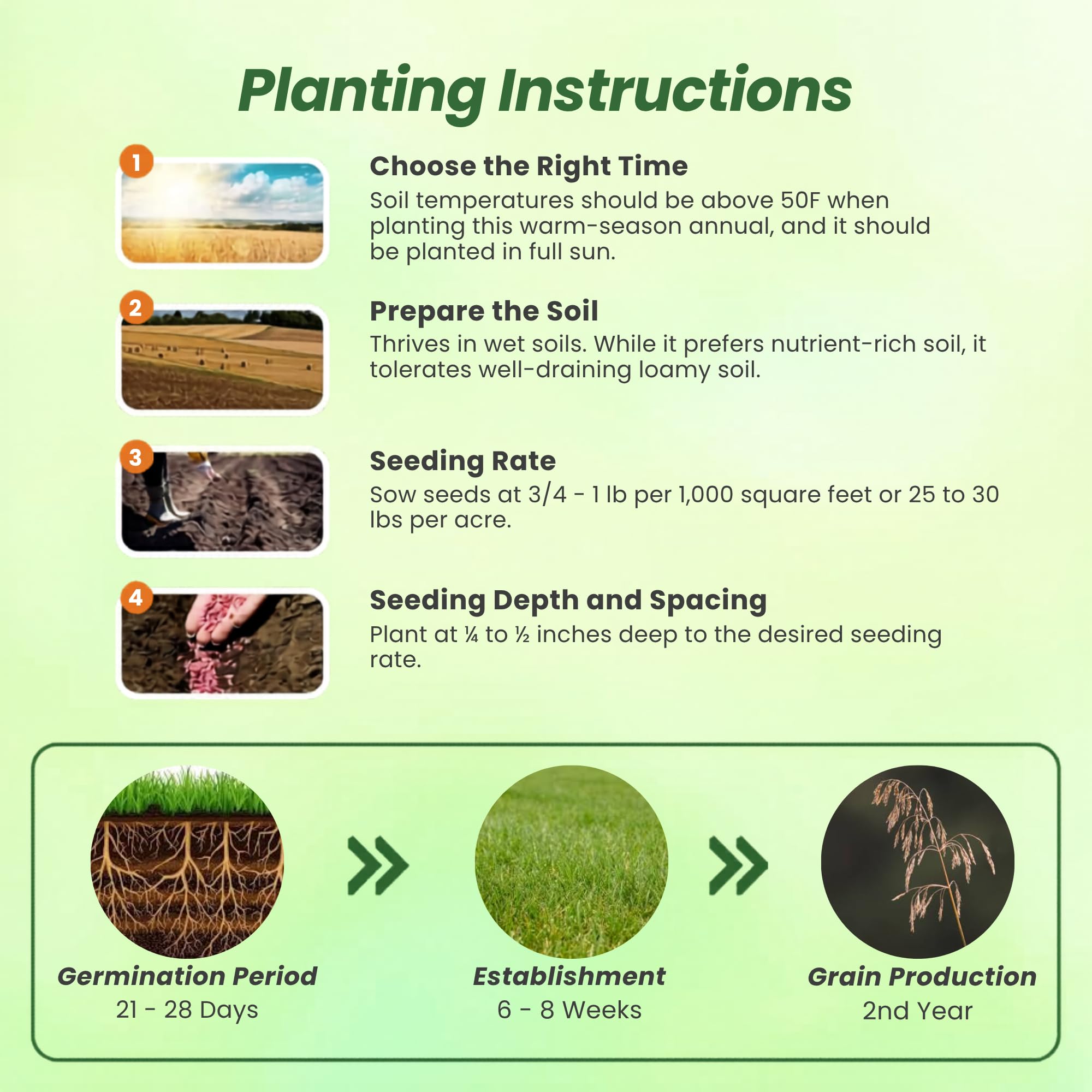 Planting Instructions

1

Choose the Right Time

Soil temperatures should be above 50F when planting this warm-season annual, and it should be planted in full sun.

2

Prepare the Soil

Thrives in wet soils. While it prefers nutrient-rich soil, it tolerates well-draining loamy soil.

3

Seeding Rate

Sow seeds at 3/4 - 1 lb per 1,000 square feet or 25 to 30 lbs per acre.

4

Seeding Depth and Spacing

Plant at ¼ to ½ inches deep to the desired seeding rate.

Germination Period
21 - 28 Days

Establishment
6 - 8 Weeks

Grain Production
2nd Year